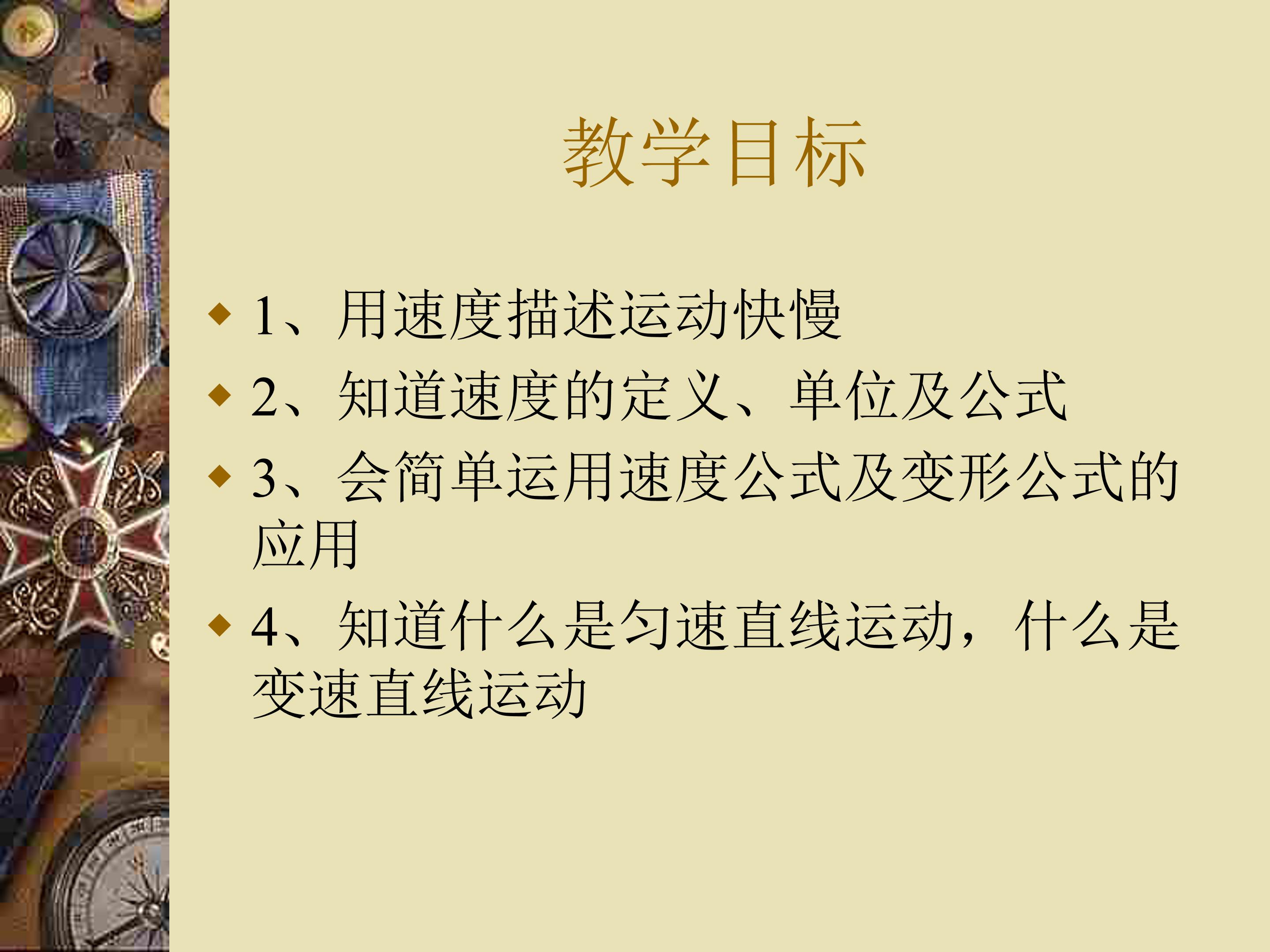 教学目标

1、用速度描述运动快慢

2、知道速度的定义、单位及公式

3、会简单运用速度公式及变形公式的应用

4、知道什么是匀速直线运动，什么是变速直线运动